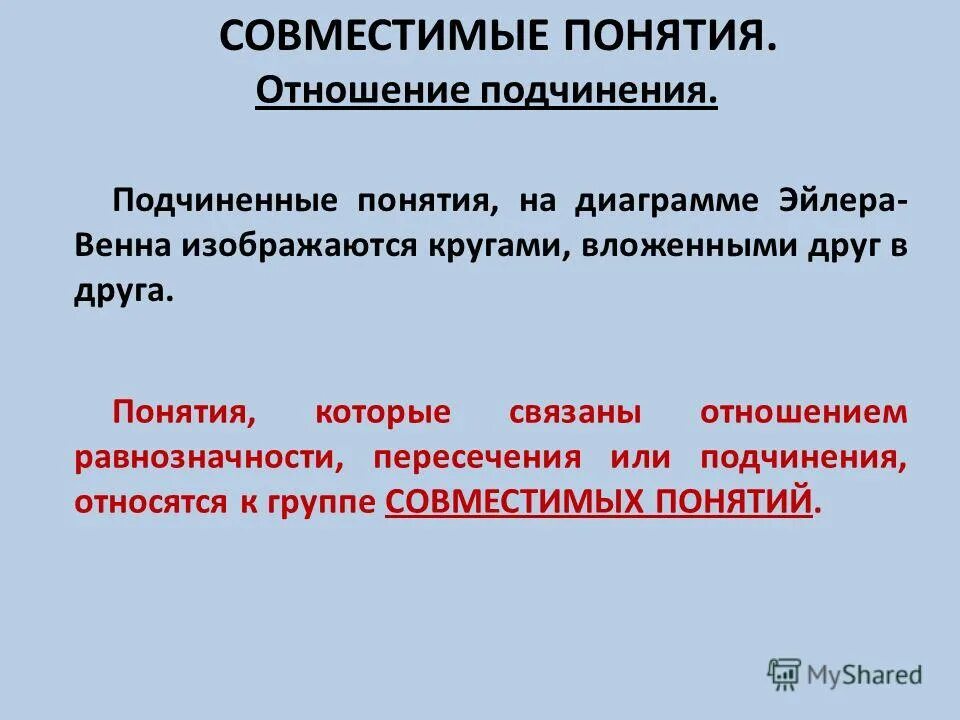 СОВМЕСТИМЫЕ ПОНЯТИЯ.
Отношение подчинения.

Подчиненные понятия, на диаграмме Эйлера-Венна изображаются кругами, вложенными друг в друга.

Понятия, которые связаны отношением равнозначности, пересечения или подчинения, относятся к группе СОВМЕСТИМЫХ ПОНЯТИЙ.

MyShared